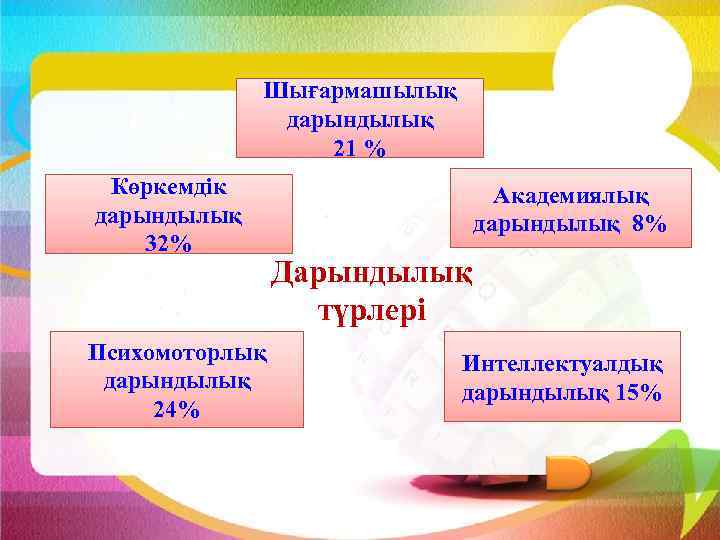 Шығармашылық дарындылық 21 %

Көркемдік дарындылық 32%

Академиялық дарындылық 8%

Дарындылық түрлері

Психомоторлық дарындылық 24%

Интеллектуалдық дарындылық 15%